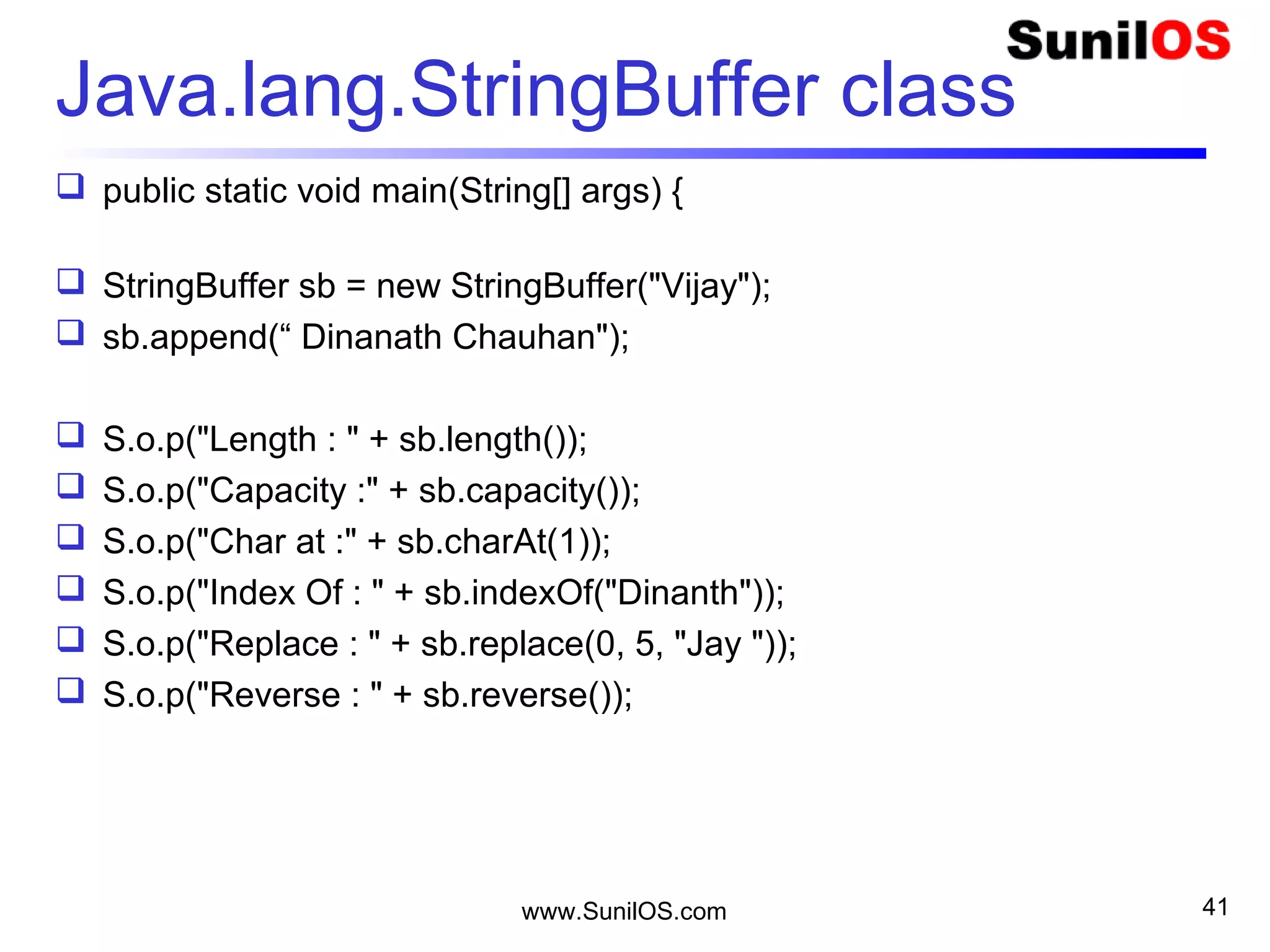 SunilOS

Java.lang.StringBuffer class

❑ public static void main(String[] args) {

❑ StringBuffer sb = new StringBuffer("Vijay");
❑ sb.append(“ Dinanath Chauhan");

❑ S.o.p("Length : " + sb.length());
❑ S.o.p("Capacity :" + sb.capacity());
❑ S.o.p("Char at :" + sb.charAt(1));
❑ S.o.p("Index Of : " + sb.indexOf("Dinanth"));
❑ S.o.p("Replace : " + sb.replace(0, 5, "Jay "));
❑ S.o.p("Reverse : " + sb.reverse());

www.SunilOS.com

41